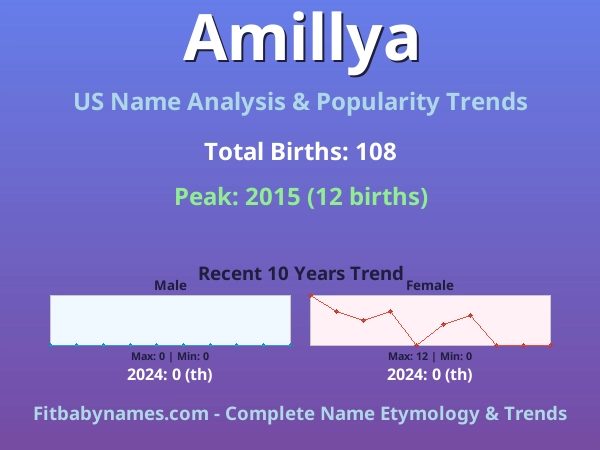 Amillya

US Name Analysis & Popularity Trends

Total Births: 108

Peak: 2015 (12 births)

Recent 10 Years Trend

Male

Max: 0 | Min: 0

2024: 0 (th)

Female

Max: 12 | Min: 0

2024: 0 (th)

Fitbabynames.com - Complete Name Etymology & Trends